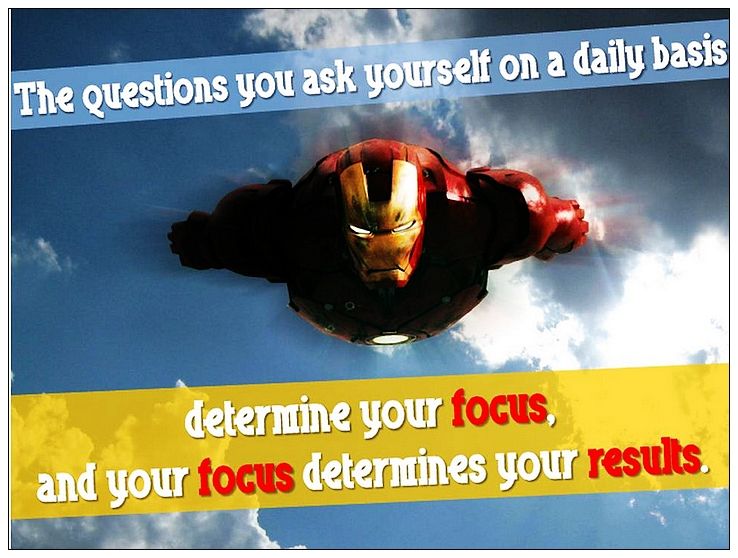 The questions you ask yourself on a daily basis

determine your focus,
and your focus determines your results.